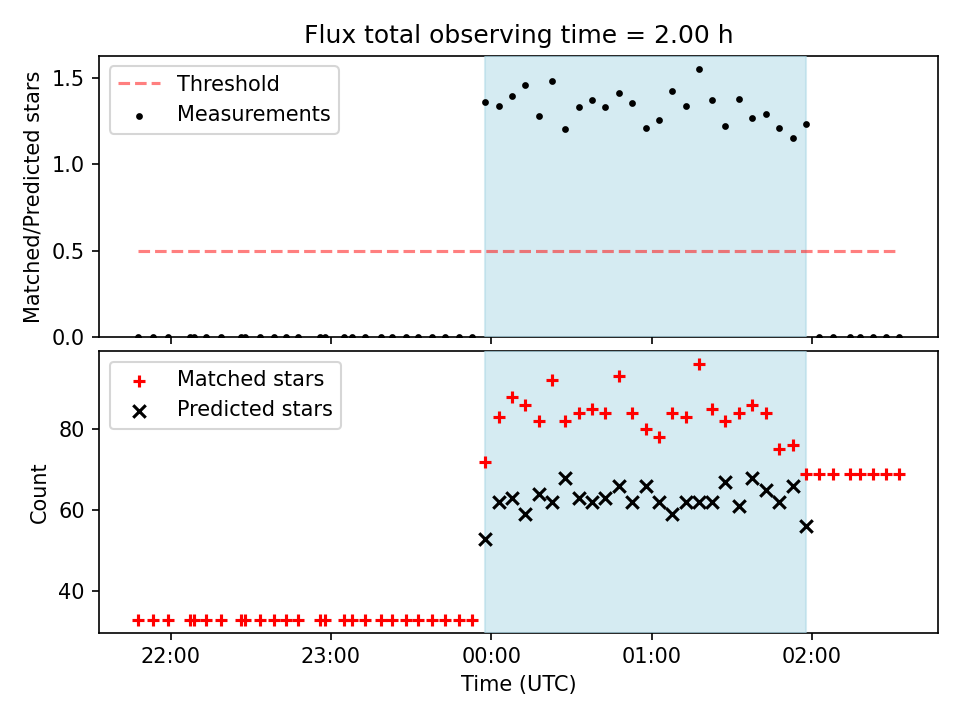 Flux total observing time = 2.00 h

Threshold
Measurements

Matched/Predicted stars

1.5
1.0
0.5
0.0

Matched stars
Predicted stars

Count

80
60
40

22:00
23:00
00:00
01:00
02:00

Time (UTC)